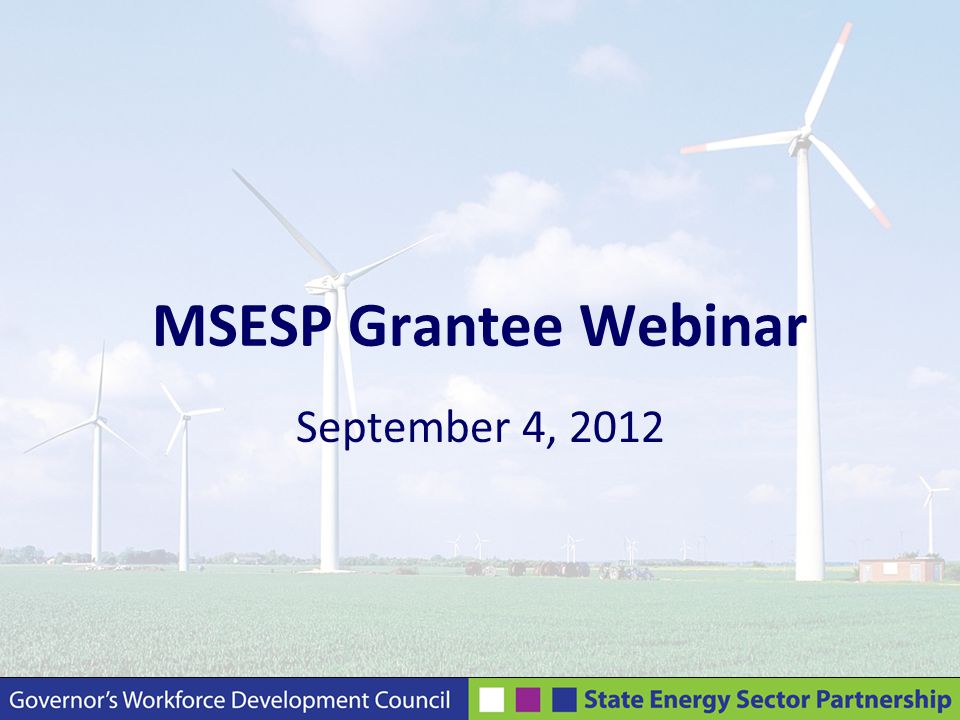 MSESP Grantee Webinar

September 4, 2012

Governor's Workforce Development Council

State Energy Sector Partnership